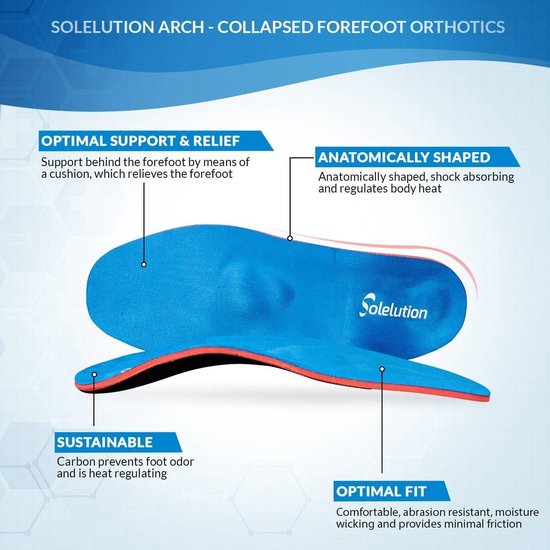 SOLELUTION ARCH - COLLAPSED FOREFOOT ORTHOTICS

OPTIMAL SUPPORT & RELIEF

Support behind the forefoot by means of a cushion, which relieves the forefoot

ANATOMICALLY SHAPED

Anatomically shaped, shock absorbing and regulates body heat

Solelution

SUSTAINABLE

Carbon prevents foot odor and is heat regulating

OPTIMAL FIT

Comfortable, abrasion resistant, moisture wicking and provides minimal friction